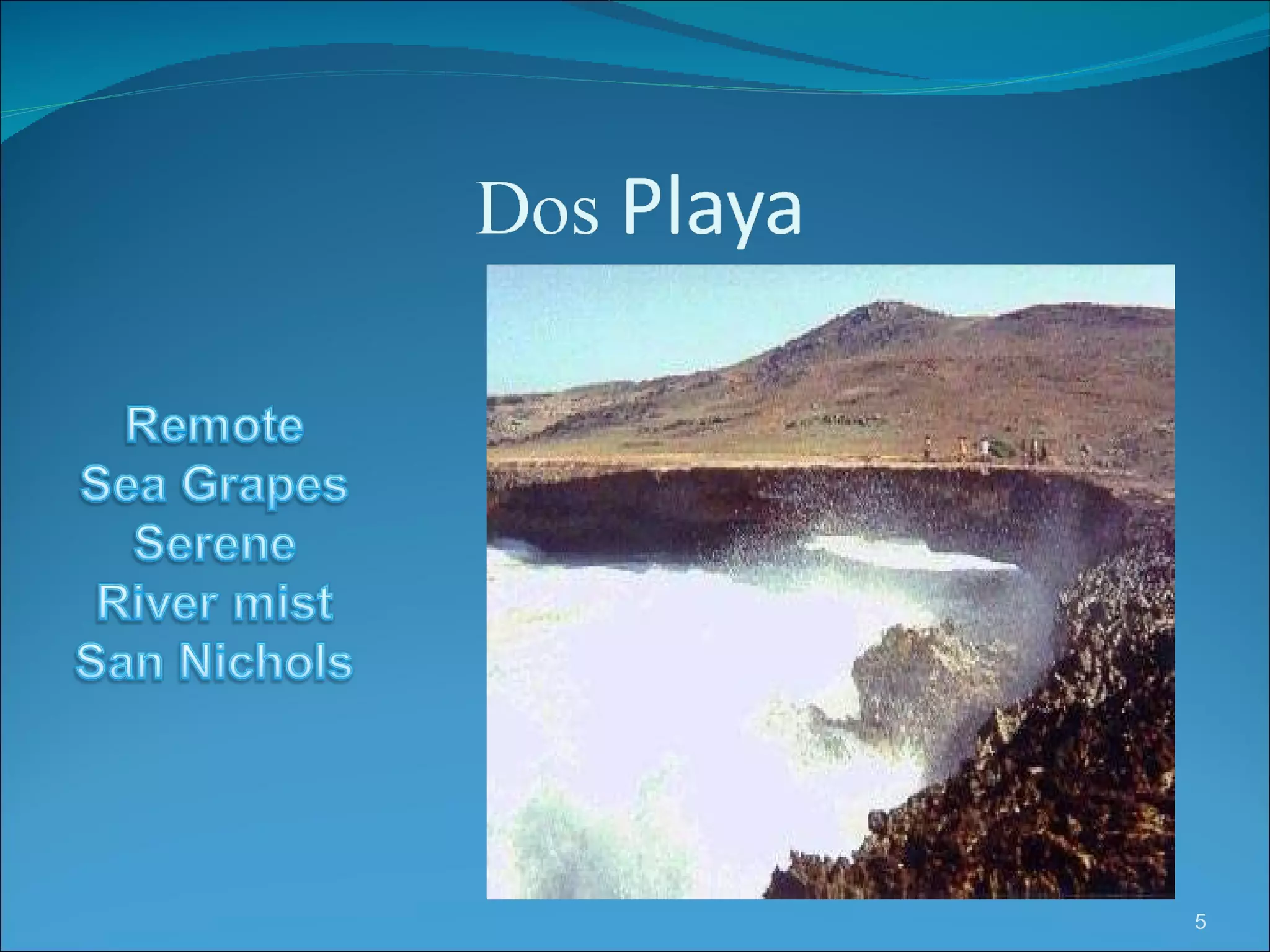 Dos Playa

Remote
Sea Grapes
Serene
River mist
San Nichols

5